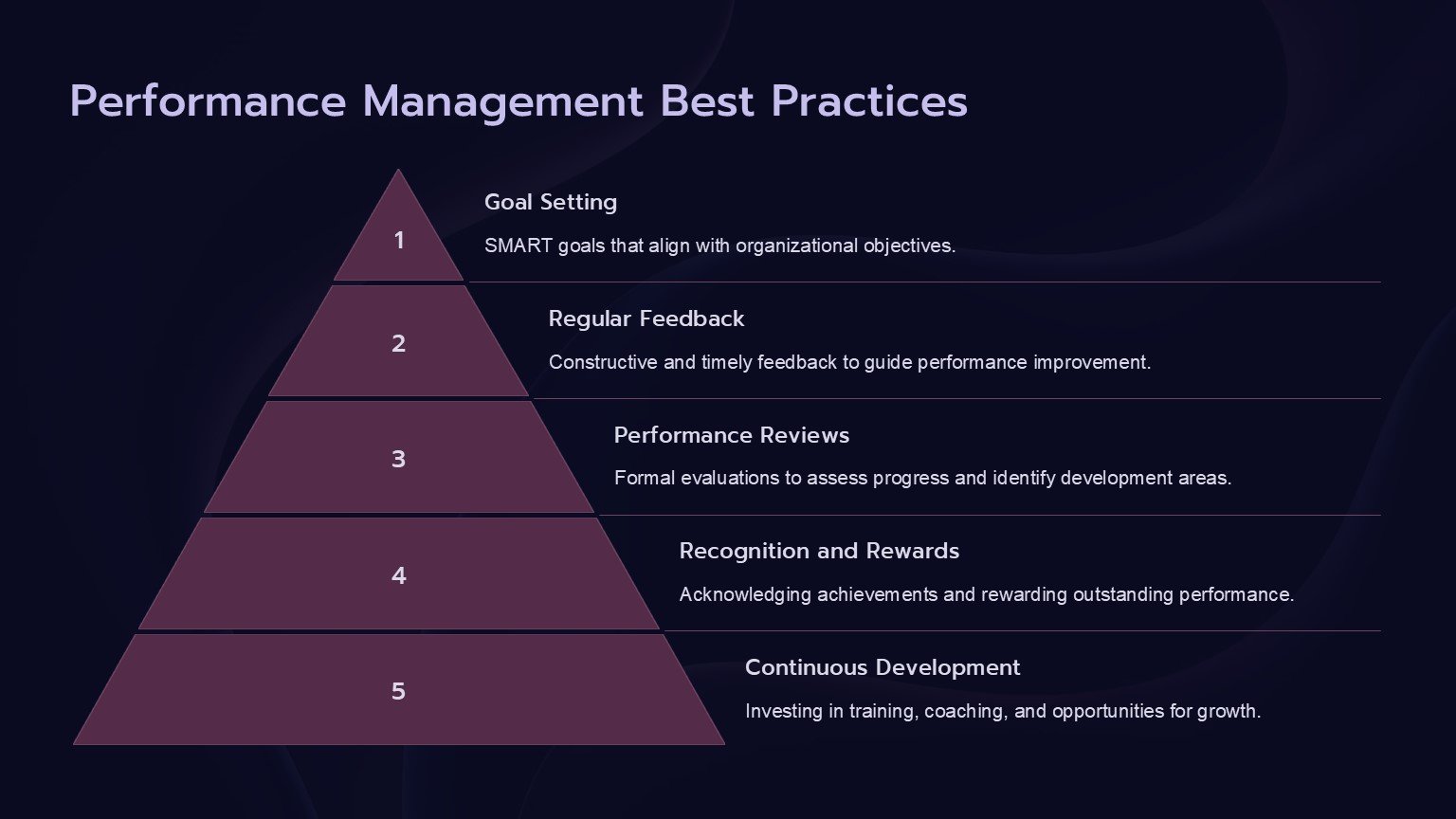 Performance Management Best Practices

1

Goal Setting

SMART goals that align with organizational objectives.

2

Regular Feedback

Constructive and timely feedback to guide performance improvement.

3

Performance Reviews

Formal evaluations to assess progress and identify development areas.

4

Recognition and Rewards

Acknowledging achievements and rewarding outstanding performance.

5

Continuous Development

Investing in training, coaching, and opportunities for growth.